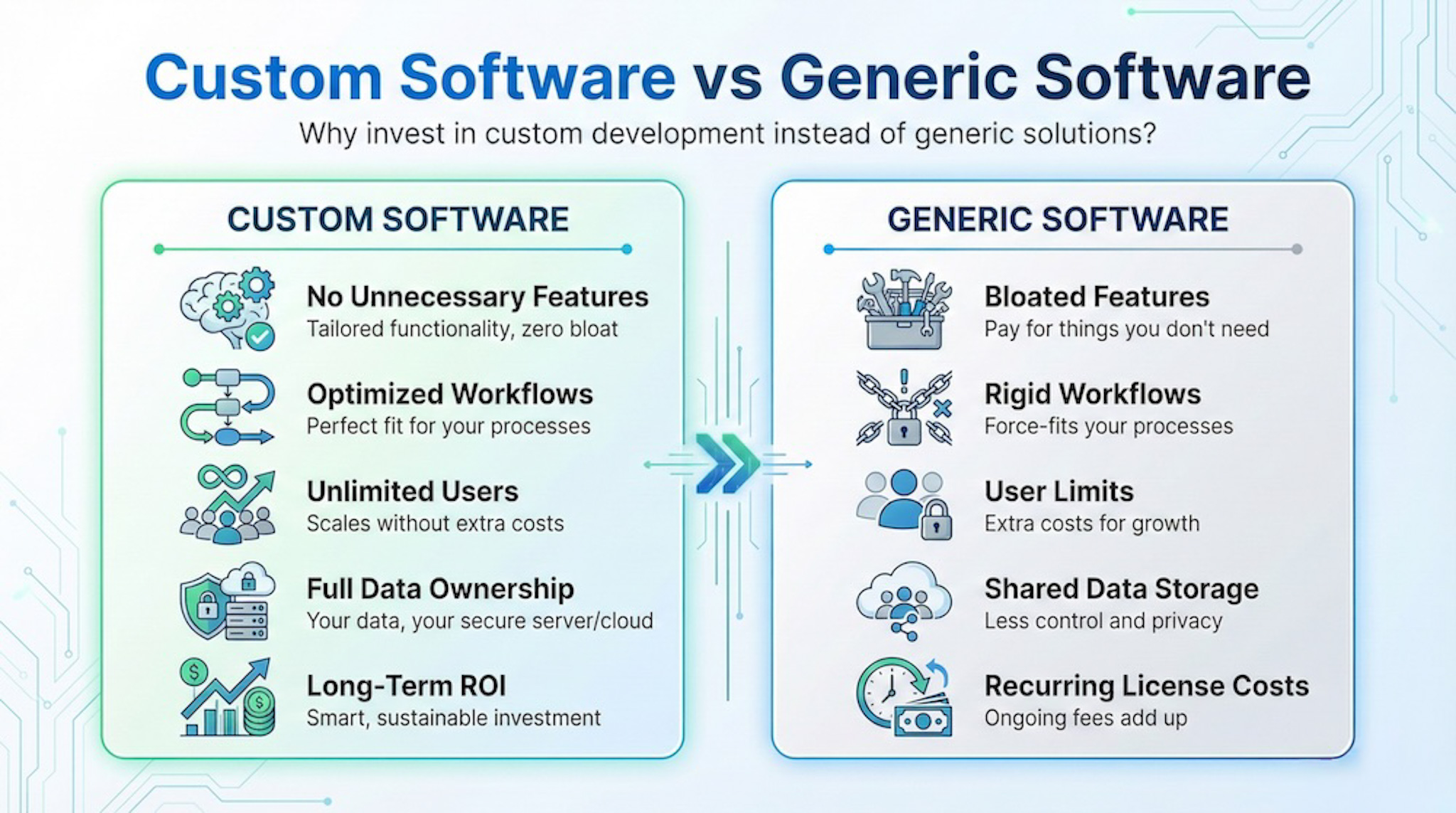 Custom Software vs Generic Software
Why invest in custom development instead of generic solutions?

CUSTOM SOFTWARE

No Unnecessary Features
Tailored functionality, zero bloat

Optimized Workflows
Perfect fit for your processes

Unlimited Users
Scales without extra costs

Full Data Ownership
Your data, your secure server/cloud

Long-Term ROI
Smart, sustainable investment

GENERIC SOFTWARE

Bloated Features
Pay for things you don't need

Rigid Workflows
Force-fits your processes

User Limits
Extra costs for growth

Shared Data Storage
Less control and privacy

Recurring License Costs
Ongoing fees add up